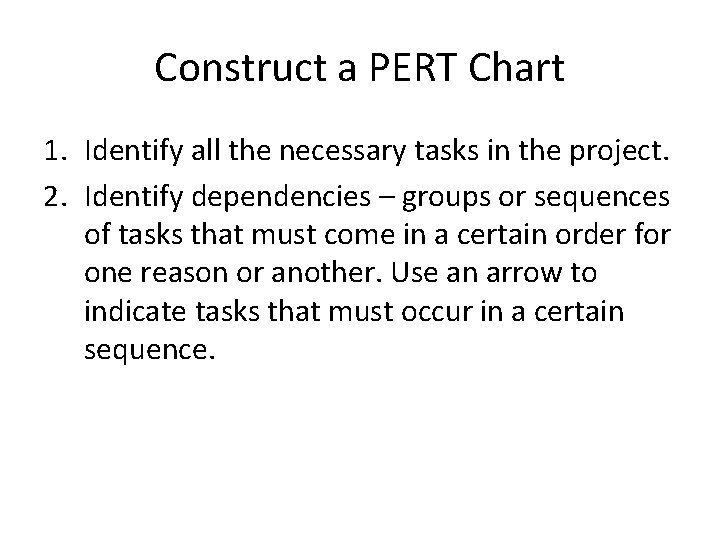 Construct a PERT Chart

1. Identify all the necessary tasks in the project.
2. Identify dependencies – groups or sequences of tasks that must come in a certain order for one reason or another. Use an arrow to indicate tasks that must occur in a certain sequence.